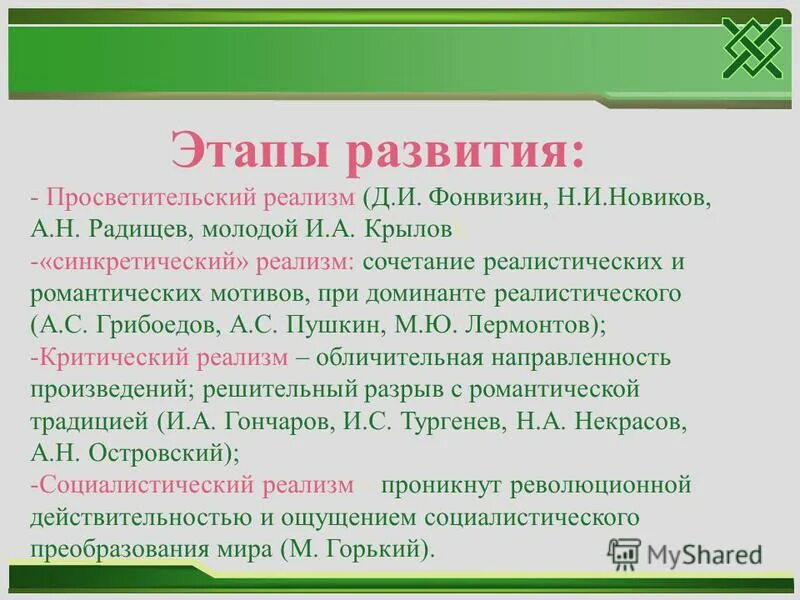 Этапы развития:

- Просветительский реализм (Д.И. Фонвизин, Н.И.Новиков, А.Н. Радищев, молодой И.А. Крылов

-«синкретический» реализм: сочетание реалистических и романтических мотивов, при доминанте реалистического (А.С. Грибоедов, А.С. Пушкин, М.Ю. Лермонтов);

-Критический реализм – обличительная направленность произведений; решительный разрыв с романтической традицией (И.А. Гончаров, И.С. Тургенев, Н.А. Некрасов, А.Н. Островский);

-Социалистический реализм проникнут революционной действительностью и ощущением социалистического преобразования мира (М. Горький).

MyShared